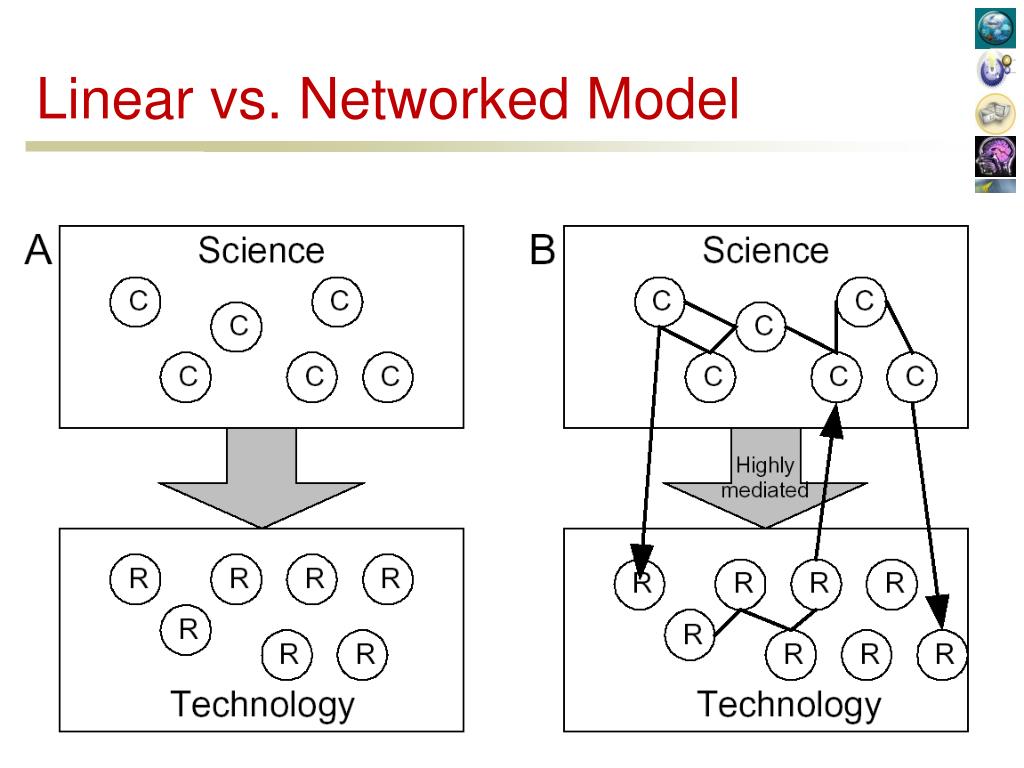 Linear vs. Networked Model

A

Science

C C C C C C

R R R R R R R

Technology

B

Science

C C C C C C

Highly mediated

R R R R R R R R

Technology